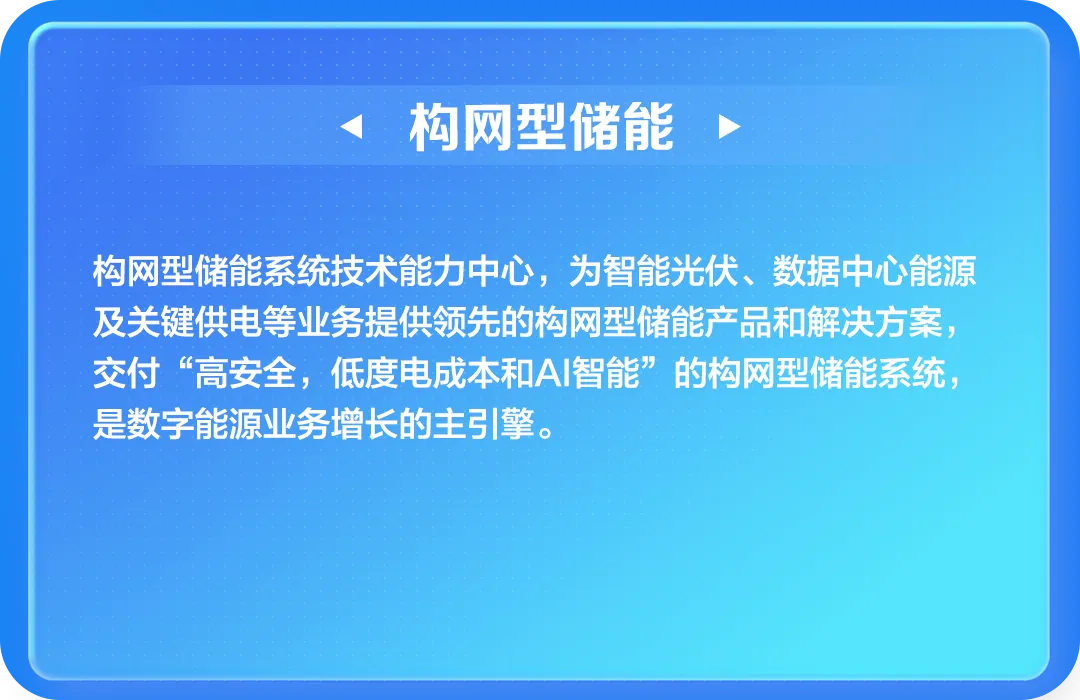 构网型储能

构网型储能系统技术能力中心，为智能光伏、数据中心能源及关键供电等业务提供领先的构网型储能产品和解决方案，交付“高安全，低度电成本和AI智能”的构网型储能系统，是数字能源业务增长的主引擎。